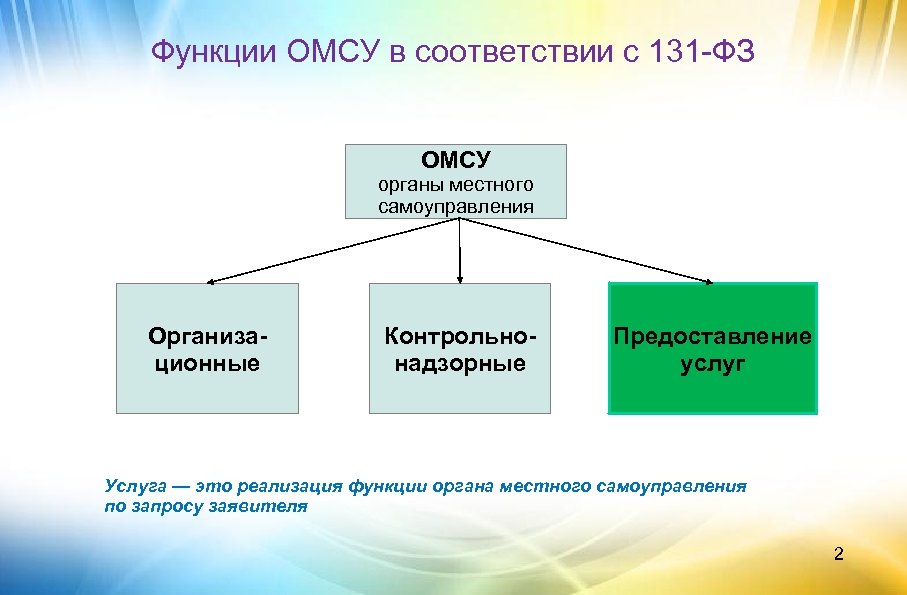 Функции ОМСУ в соответствии с 131-ФЗ

ОМСУ
органы местного самоуправления

Организационные

Контрольно-надзорные

Предоставление услуг

Услуга — это реализация функции органа местного самоуправления по запросу заявителя

2